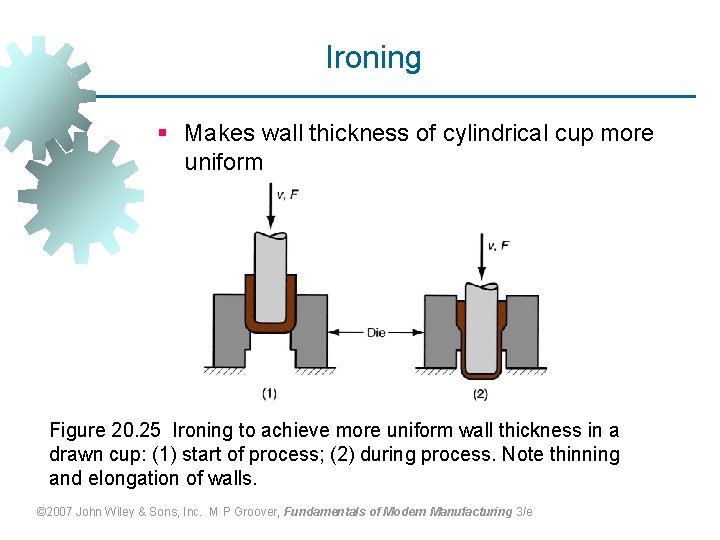 Ironing

▪ Makes wall thickness of cylindrical cup more uniform

v, F

v, F

Die

(1)

(2)

Figure 20.25 Ironing to achieve more uniform wall thickness in a drawn cup: (1) start of process; (2) during process. Note thinning and elongation of walls.

©2007 John Wiley & Sons, Inc. M P Groover, Fundamentals of Modern Manufacturing 3/e